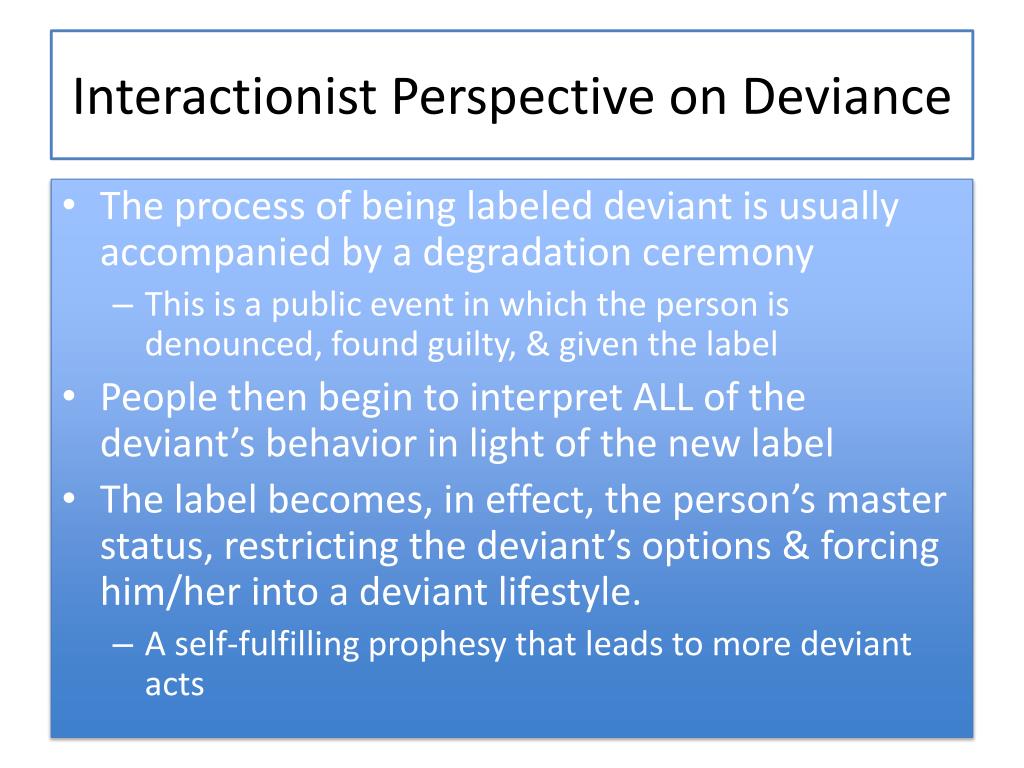 Interactionist Perspective on Deviance

• The process of being labeled deviant is usually accompanied by a degradation ceremony
– This is a public event in which the person is denounced, found guilty, & given the label
• People then begin to interpret ALL of the deviant's behavior in light of the new label
• The label becomes, in effect, the person's master status, restricting the deviant's options & forcing him/her into a deviant lifestyle.
– A self-fulfilling prophesy that leads to more deviant acts